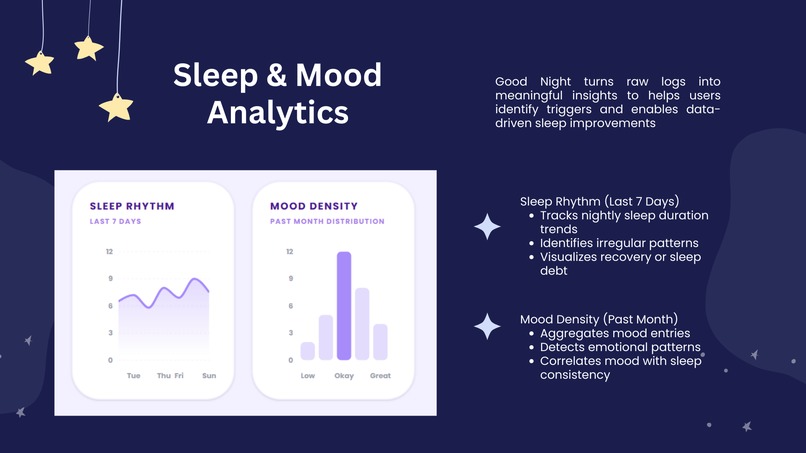 Sleep & Mood Analytics

Good Night turns raw logs into meaningful insights to helps users identify triggers and enables data-driven sleep improvements

SLEEP RHYTHM
LAST 7 DAYS

12
9
6
3
0
Tue Thu Fri Sun

MOOD DENSITY
PAST MONTH DISTRIBUTION

12
9
6
3
0
Low Okay Great

Sleep Rhythm (Last 7 Days)
- Tracks nightly sleep duration trends
- Identifies irregular patterns
- Visualizes recovery or sleep debt

Mood Density (Past Month)
- Aggregates mood entries
- Detects emotional patterns
- Correlates mood with sleep consistency